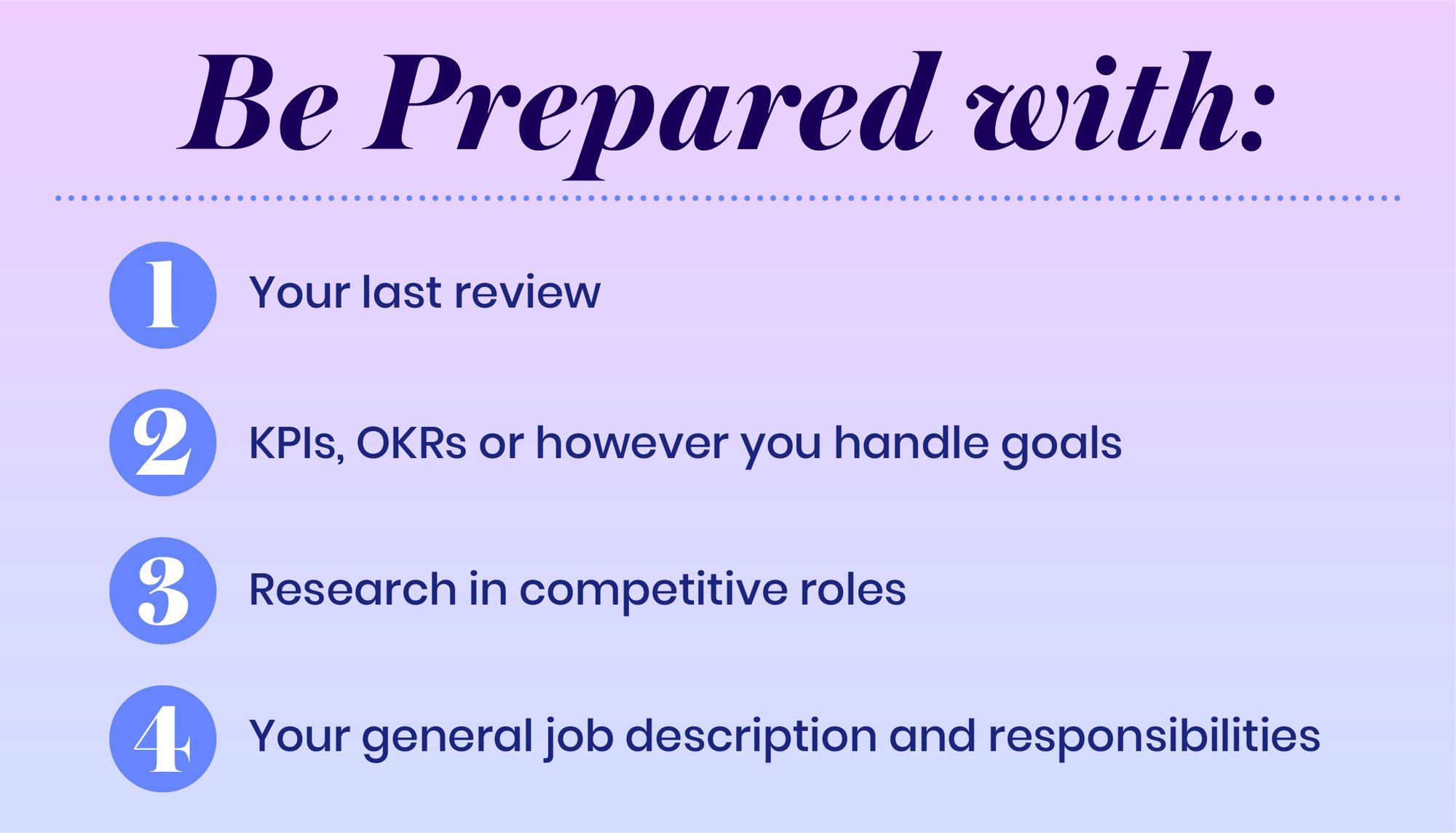 Be Prepared with:

1 Your last review

2 KPIs, OKRs or however you handle goals

3 Research in competitive roles

4 Your general job description and responsibilities